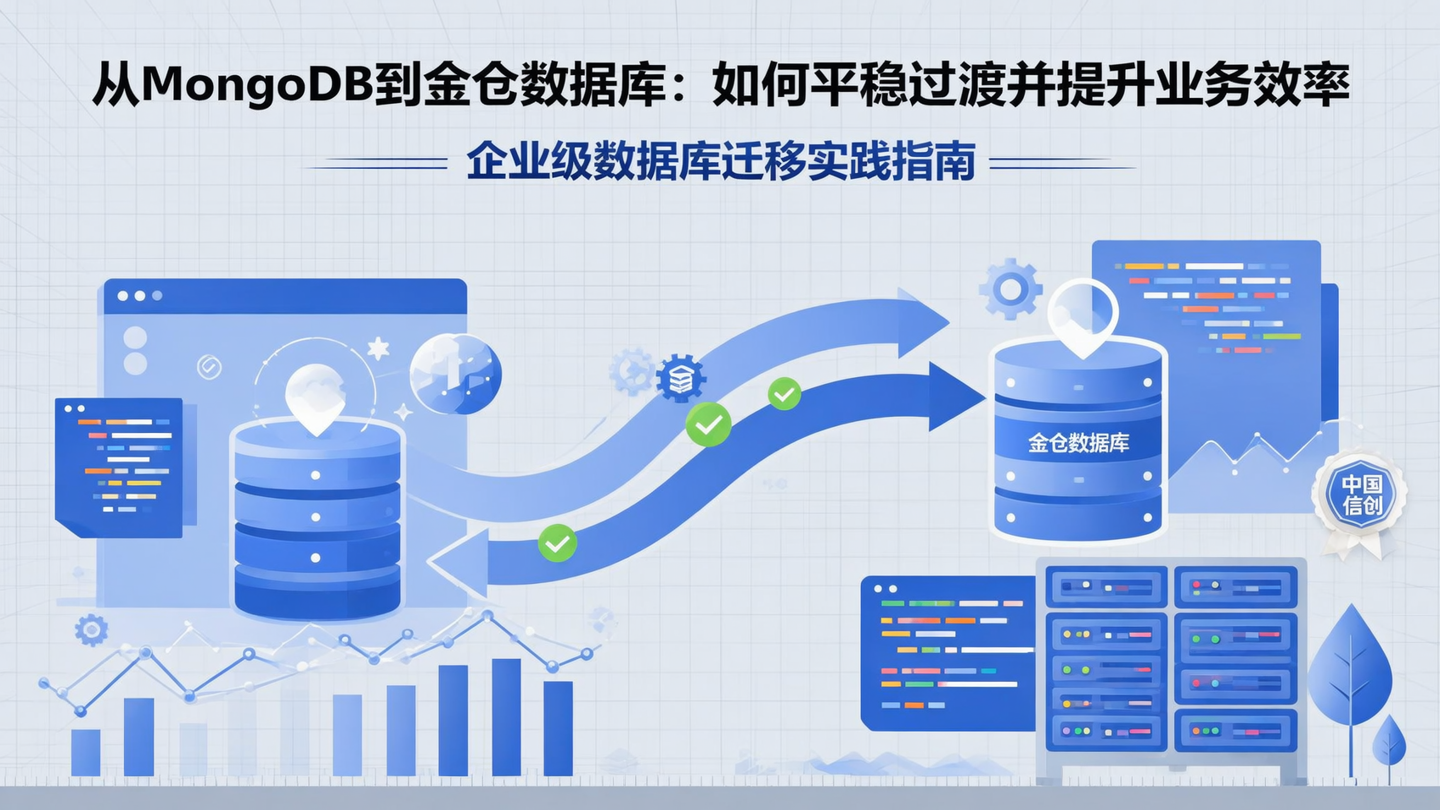 从MongoDB到金仓数据库：如何平稳过渡并提升业务效率

企业级数据库迁移实践指南

金仓数据库

中国信创